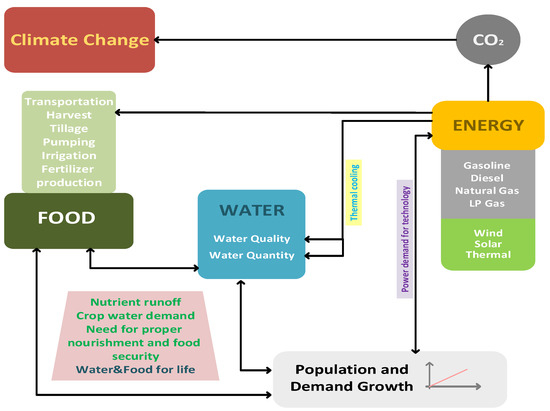 Climate Change

$CO_2$

Transportation
Harvest
Tillage
Pumping
Irrigation
Fertilizer production

ENERGY

Gasoline
Diesel
Natural Gas
LP Gas

Wind
Solar
Thermal

FOOD

WATER

Water Quality
Water Quantity

Thermal cooling

Power demand for technology

Nutrient runoff
Crop water demand
Need for proper nourishment and food security
Water&Food for life

Population and Demand Growth